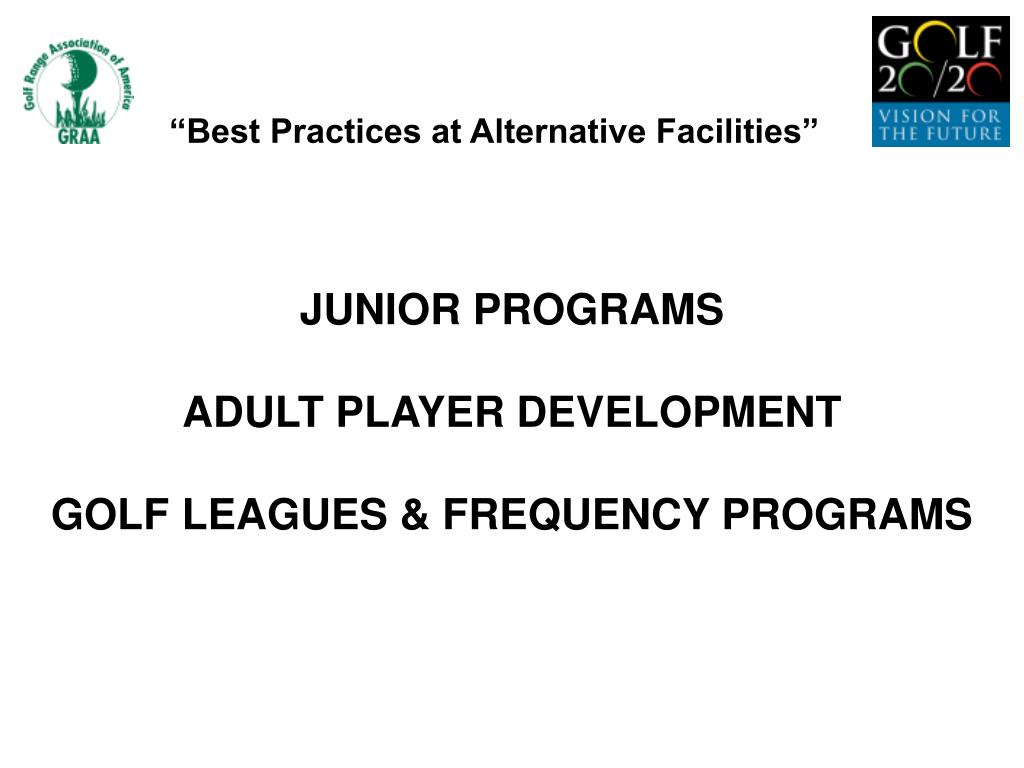 Golf Range Association of America
GRAA

“Best Practices at Alternative Facilities”

GOLF
20/20
VISION FOR THE FUTURE

JUNIOR PROGRAMS

ADULT PLAYER DEVELOPMENT

GOLF LEAGUES & FREQUENCY PROGRAMS